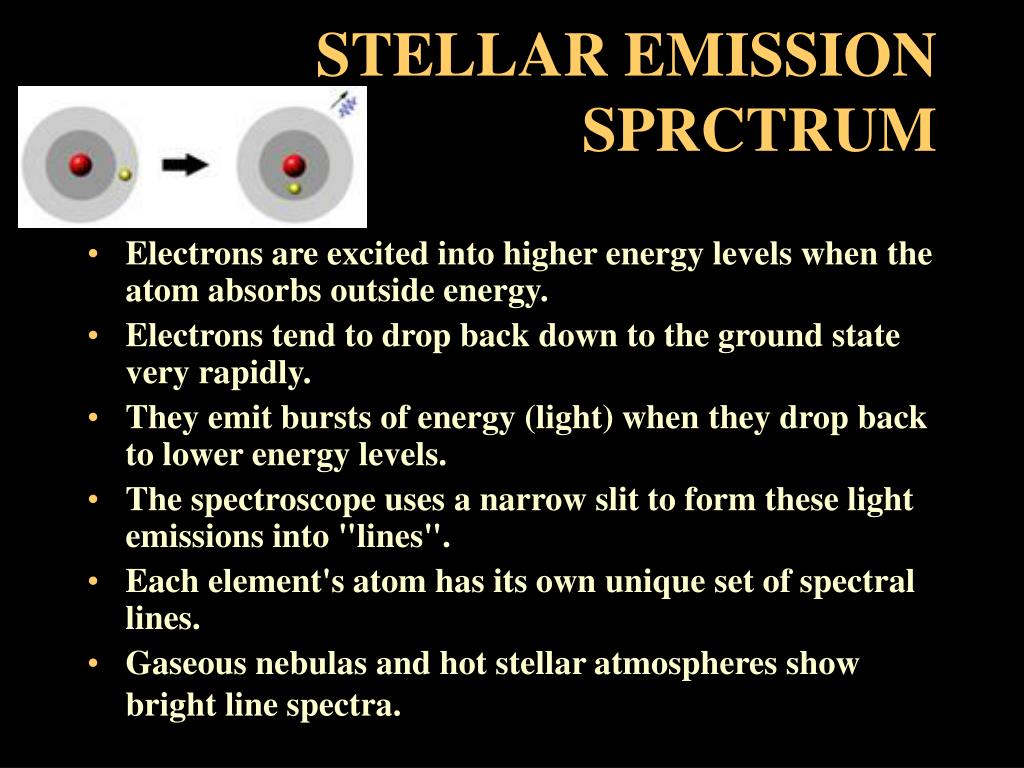 STELLAR EMISSION SPRCTRUM

• Electrons are excited into higher energy levels when the atom absorbs outside energy.
• Electrons tend to drop back down to the ground state very rapidly.
• They emit bursts of energy (light) when they drop back to lower energy levels.
• The spectroscope uses a narrow slit to form these light emissions into "lines".
• Each element's atom has its own unique set of spectral lines.
• Gaseous nebulas and hot stellar atmospheres show bright line spectra.